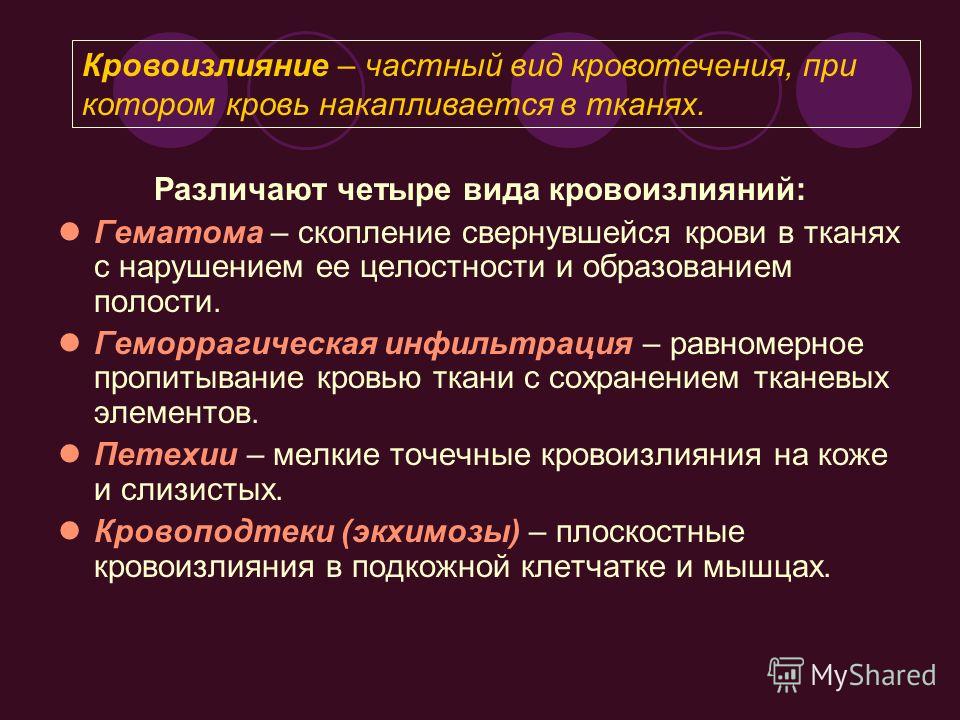 Кровоизлияние – частный вид кровотечения, при котором кровь накапливается в тканях.

Различают четыре вида кровоизлияний:

Гематома – скопление свернувшейся крови в тканях с нарушением ее целостности и образованием полости.

Геморрагическая инфильтрация – равномерное пропитывание кровью ткани с сохранением тканевых элементов.

Петехии – мелкие точечные кровоизлияния на коже и слизистых.

Кровоподтеки (экхимозы) – плоскостные кровоизлияния в подкожной клетчатке и мышцах.

MyShared